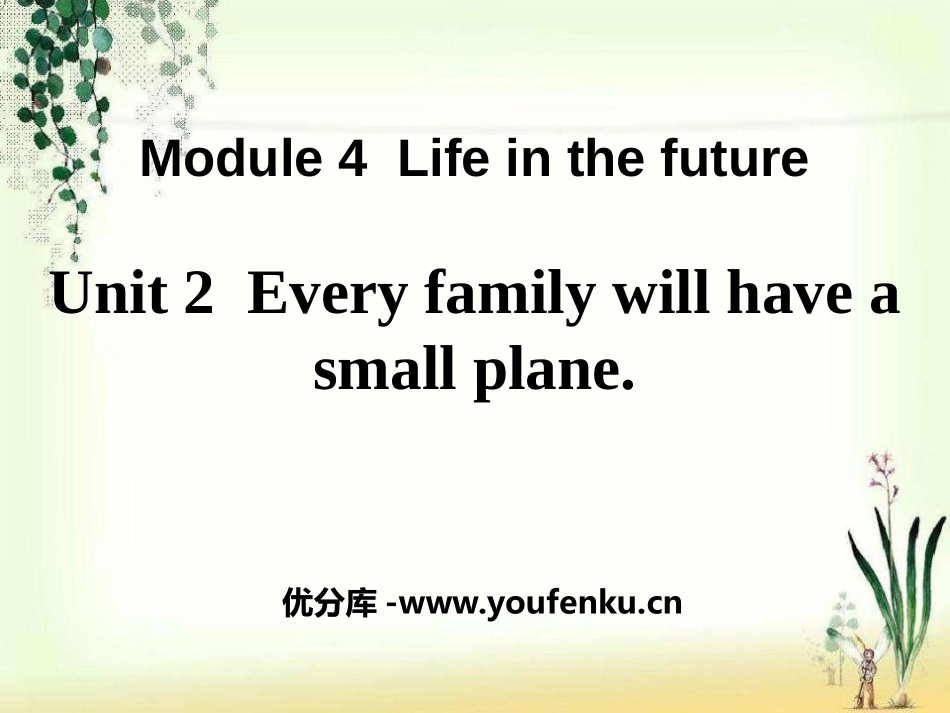 Module 4 Life in the future

Unit 2 Every family will have a small plane.

优分库 -www.youfenku.cn